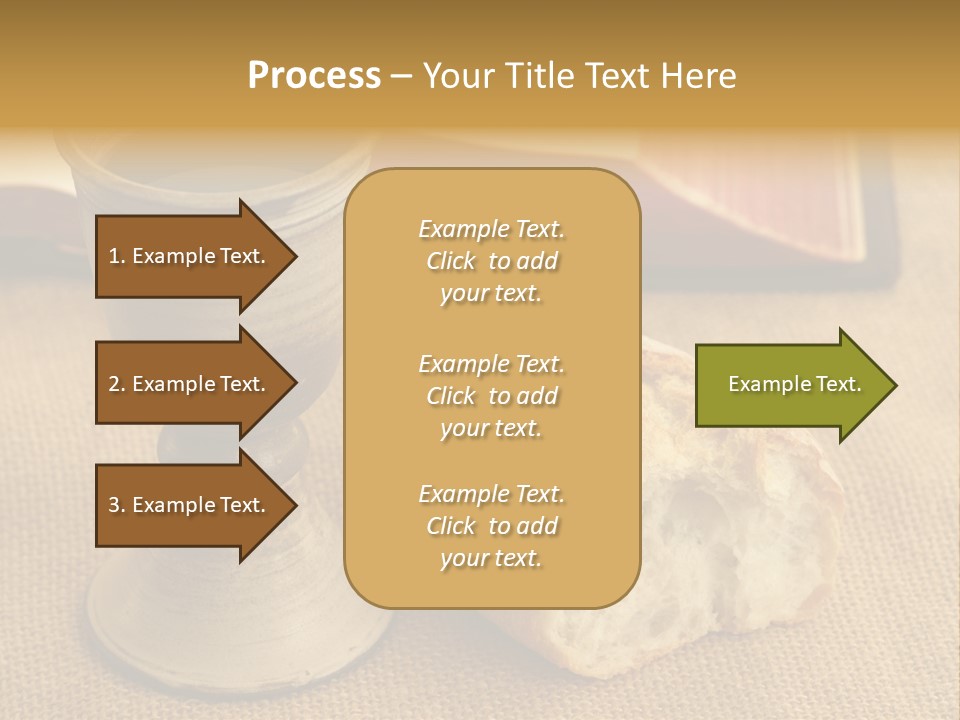 Process – Your Title Text Here

1. Example Text.

2. Example Text.

3. Example Text.

Example Text. Click to add your text.

Example Text. Click to add your text.

Example Text. Click to add your text.

Example Text.